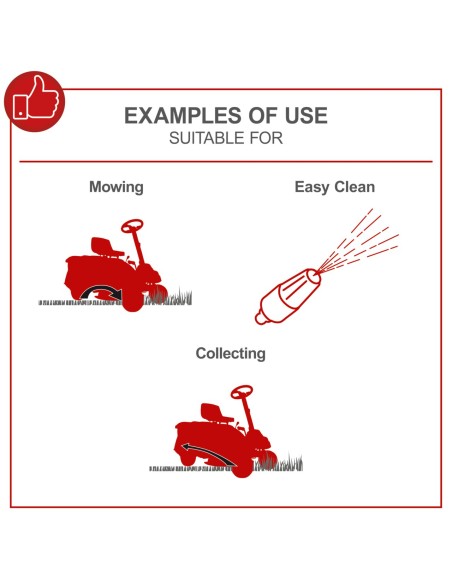 EXAMPLES OF USE
SUITABLE FOR

Mowing

Easy Clean

Collecting